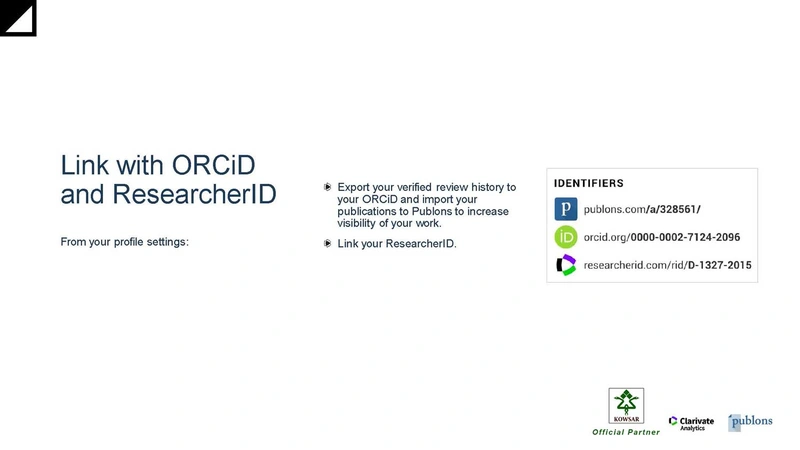 Link with ORCiD and ResearcherID

From your profile settings:

Export your verified review history to your ORCiD and import your publications to Publons to increase visibility of your work.

Link your ResearcherID.

IDENTIFIERS

P publons.com/a/328561/

iD orcid.org/0000-0002-7124-2096

researcherid.com/rid/D-1327-2015

KOWSAR

Official Partner

Clarivate Analytics

publons